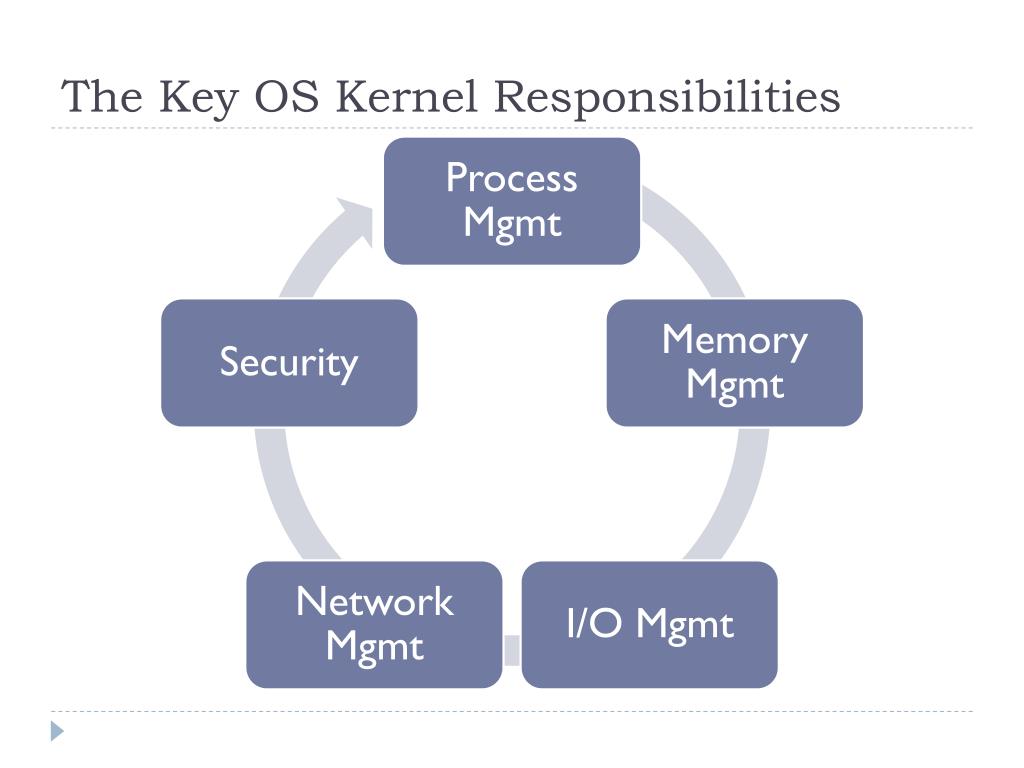 The Key OS Kernel Responsibilities

Process Mgmt

Memory Mgmt

I/O Mgmt

Network Mgmt

Security